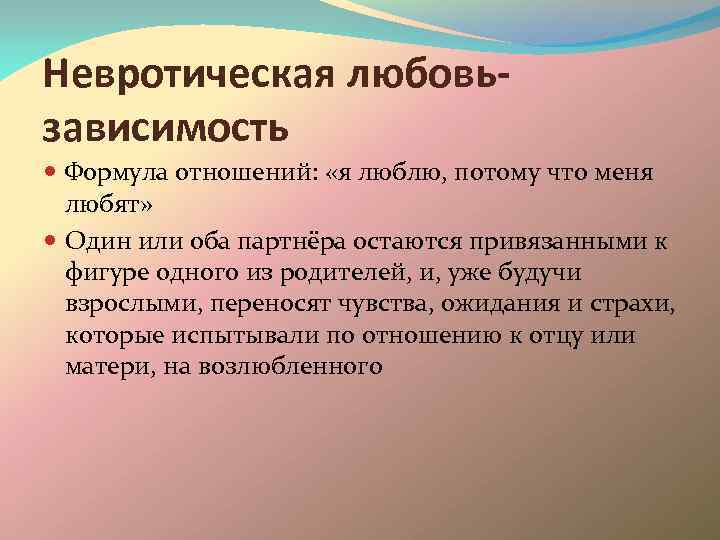 Невротическая любовь-зависимость

Формула отношений: «я люблю, потому что меня любят»

Один или оба партнёра остаются привязанными к фигуре одного из родителей, и, уже будучи взрослыми, переносят чувства, ожидания и страхи, которые испытывали по отношению к отцу или матери, на возлюбленного